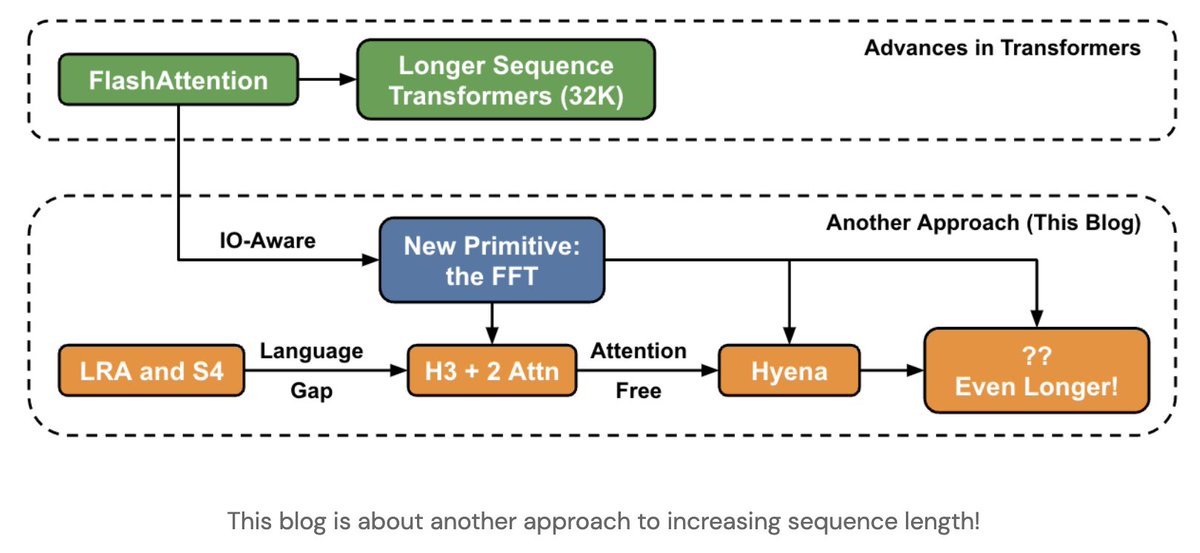 Advances in Transformers

FlashAttention

Longer Sequence Transformers (32K)

Another Approach (This Blog)

IO-Aware

New Primitive: the FFT

LRA and S4

Language Gap

H3 + 2 Attn

Attention Free

Hyena

?? Even Longer!

This blog is about another approach to increasing sequence length!